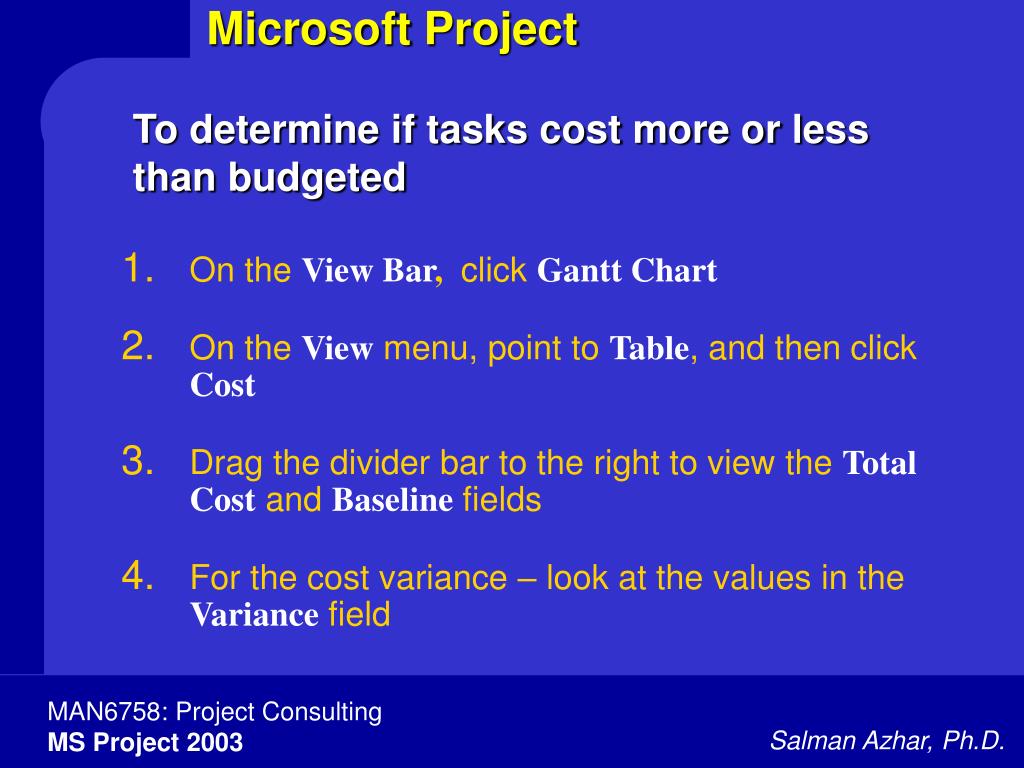 Microsoft Project

To determine if tasks cost more or less than budgeted

1. On the View Bar, click Gantt Chart

2. On the View menu, point to Table, and then click Cost

3. Drag the divider bar to the right to view the Total Cost and Baseline fields

4. For the cost variance – look at the values in the Variance field

MAN6758: Project Consulting
MS Project 2003

Salman Azhar, Ph.D.